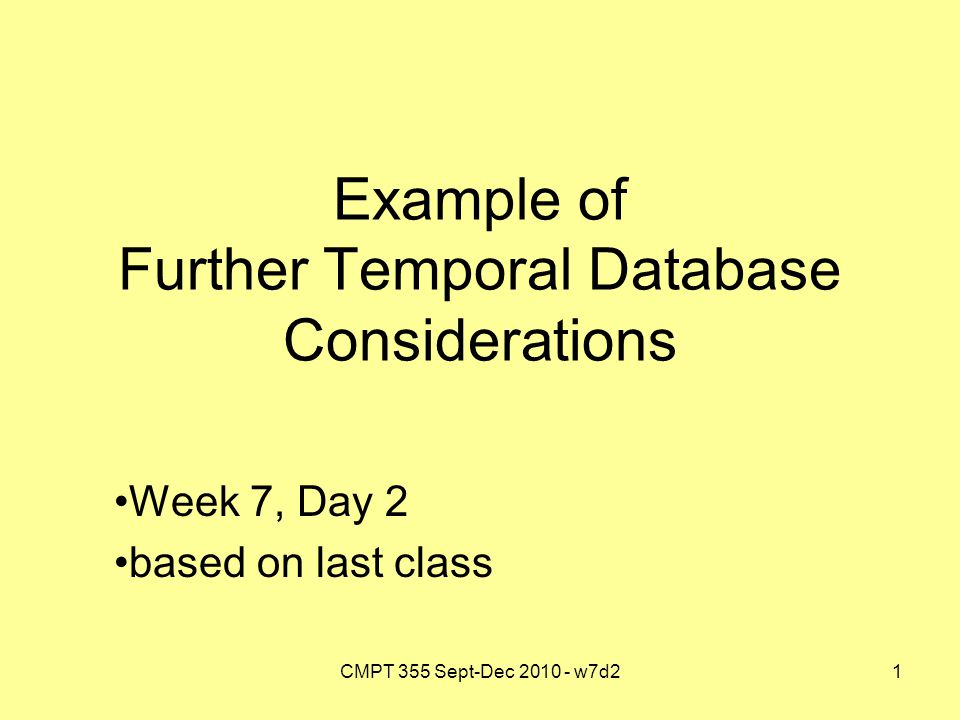 Example of
Further Temporal Database Considerations

•Week 7, Day 2
•based on last class

CMPT 355 Sept-Dec 2010 - w7d2

1